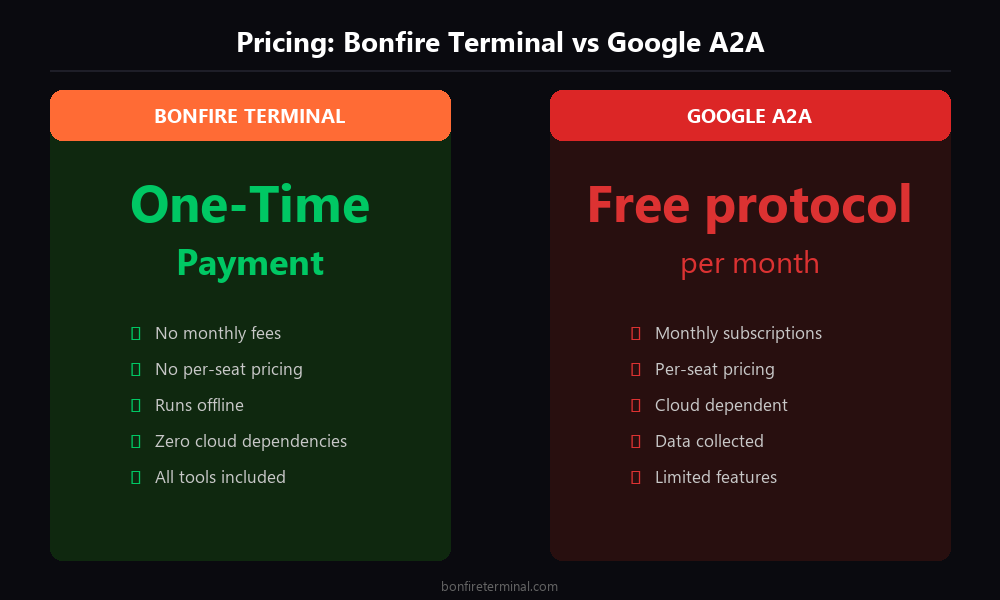 Pricing: Bonfire Terminal vs Google A2A

BONFIRE TERMINAL

One-Time
Payment

No monthly fees
No per-seat pricing
Runs offline
Zero cloud dependencies
All tools included

GOOGLE A2A

Free protocol
per month

Monthly subscriptions
Per-seat pricing
Cloud dependent
Data collected
Limited features

bonfireterminal.com